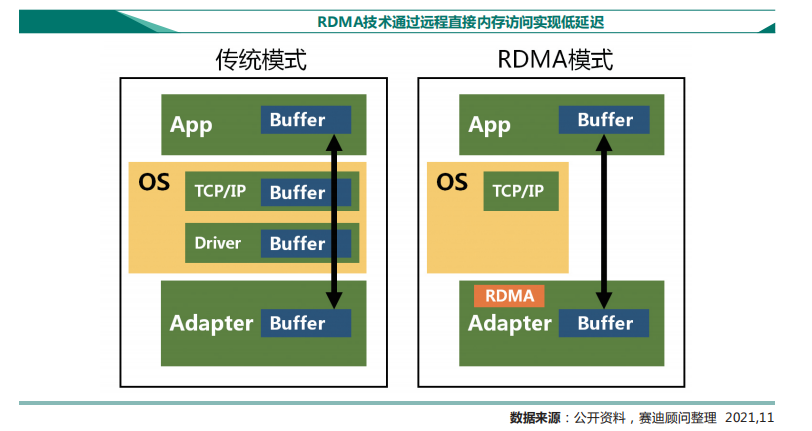 RDMA技术通过远程直接内存访问实现低延迟

传统模式

App Buffer

OS

TCP/IP Buffer

Driver Buffer

Adapter Buffer

RDMA模式

App Buffer

OS

TCP/IP

RDMA

Adapter Buffer

数据来源：公开资料，赛迪顾问整理 2021,11